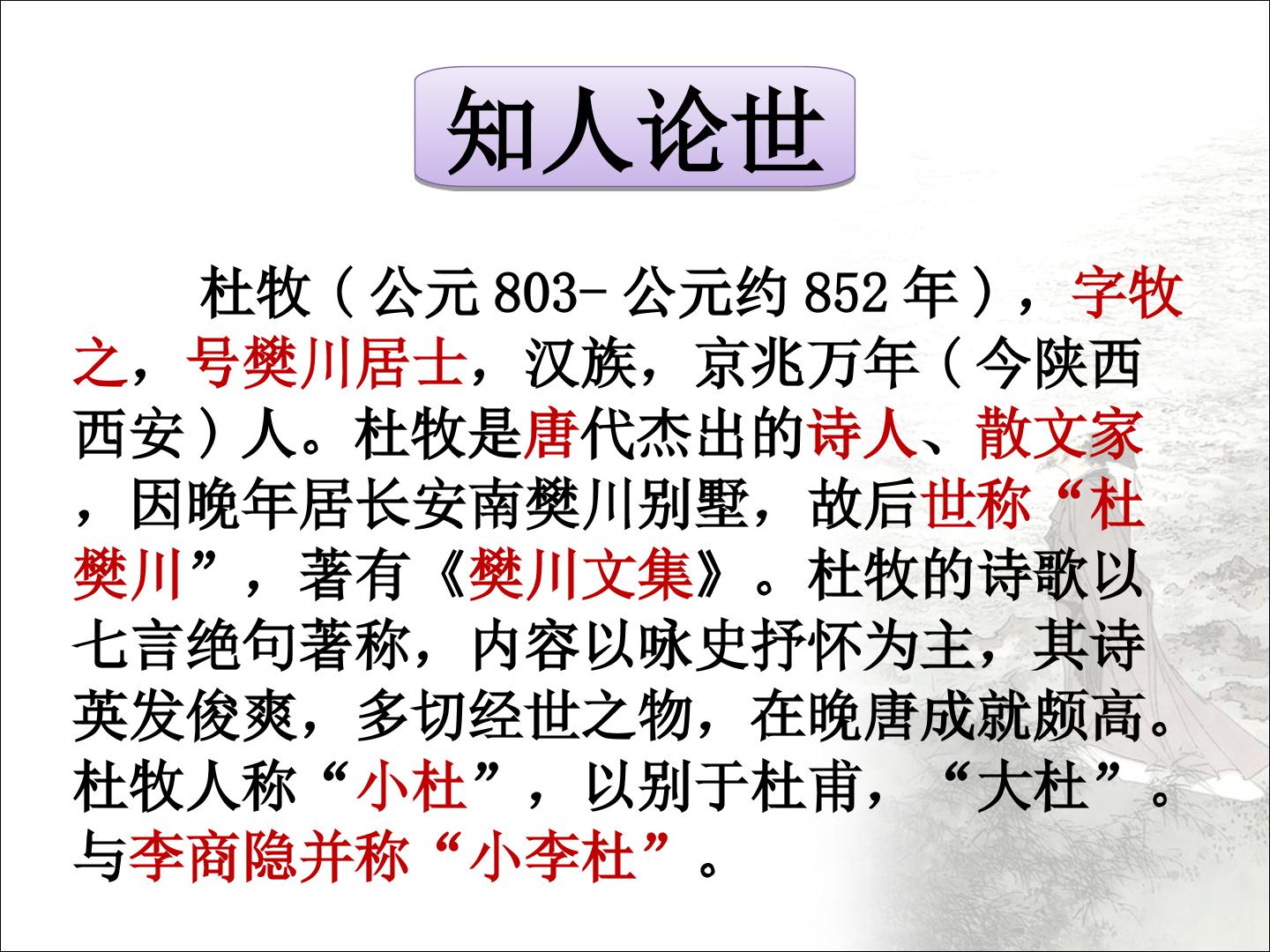 知人论世

杜牧（公元803-公元约852年），字牧之，号樊川居士，汉族，京兆万年（今陕西西安）人。杜牧是唐代杰出的诗人、散文家，因晚年居长安南樊川别墅，故后世称“杜樊川”，著有《樊川文集》。杜牧的诗歌以七言绝句著称，内容以咏史抒怀为主，其诗英发俊爽，多切经世之物，在晚唐成就颇高。杜牧人称“小杜”，以别于杜甫，“大杜”。与李商隐并称“小李杜”。